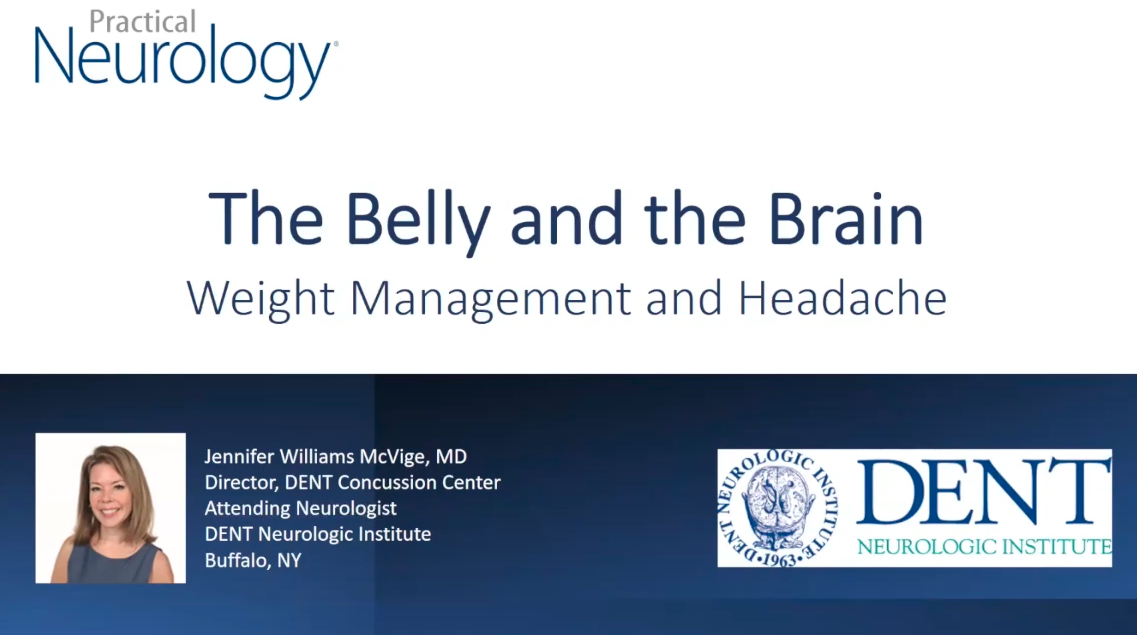 Practical
Neurology®

The Belly and the Brain
Weight Management and Headache

Jennifer Williams McVige, MD
Director, DENT Concussion Center
Attending Neurologist
DENT Neurologic Institute
Buffalo, NY

DENT NEUROLOGIC INSTITUTE • 1963 •

DENT
NEUROLOGIC INSTITUTE